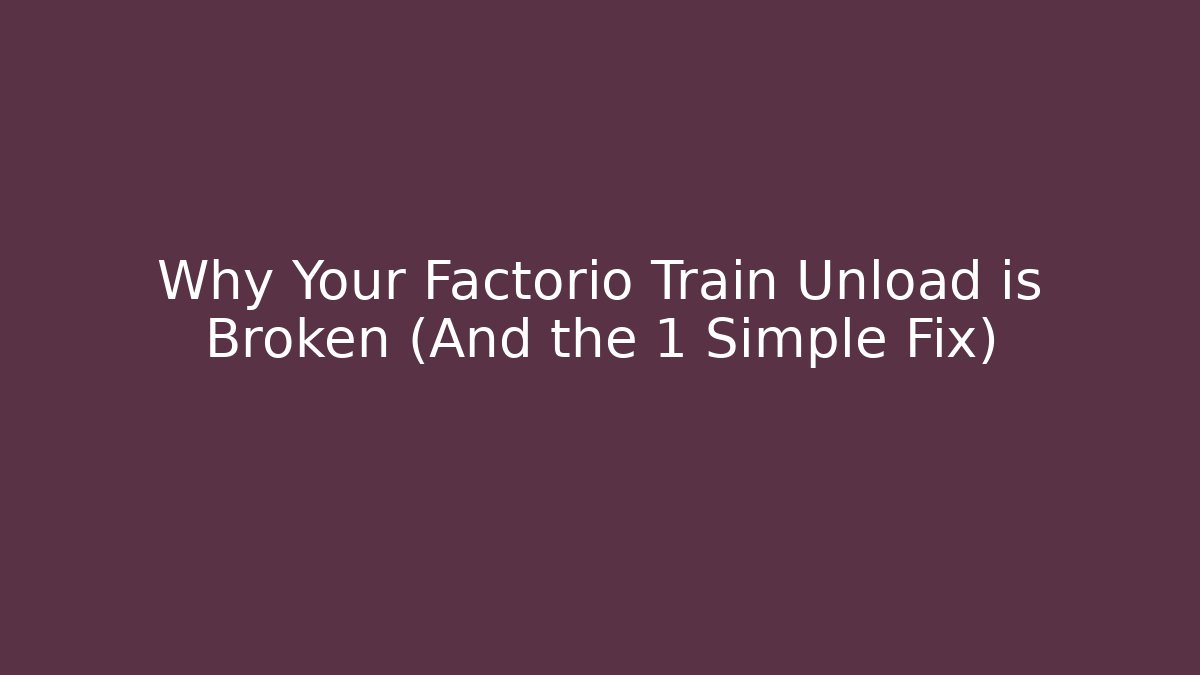 Why Your Factorio Train Unload is Broken (And the 1 Simple Fix)